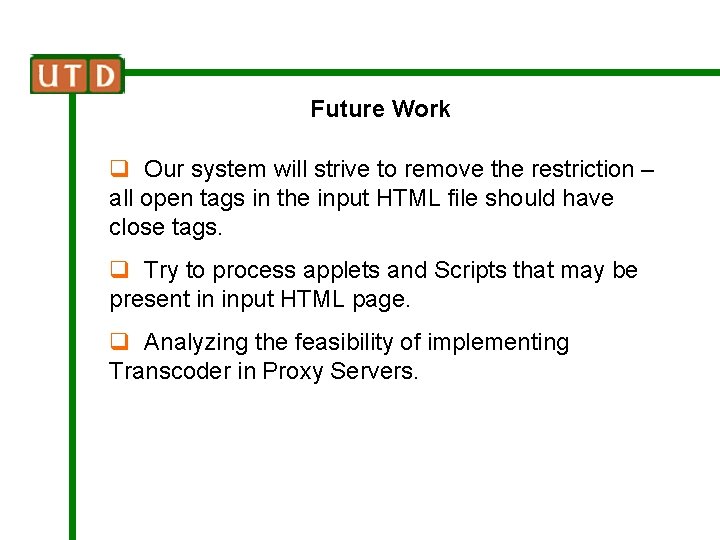 UTD

Future Work

❑ Our system will strive to remove the restriction – all open tags in the input HTML file should have close tags.

❑ Try to process applets and Scripts that may be present in input HTML page.

❑ Analyzing the feasibility of implementing Transcoder in Proxy Servers.